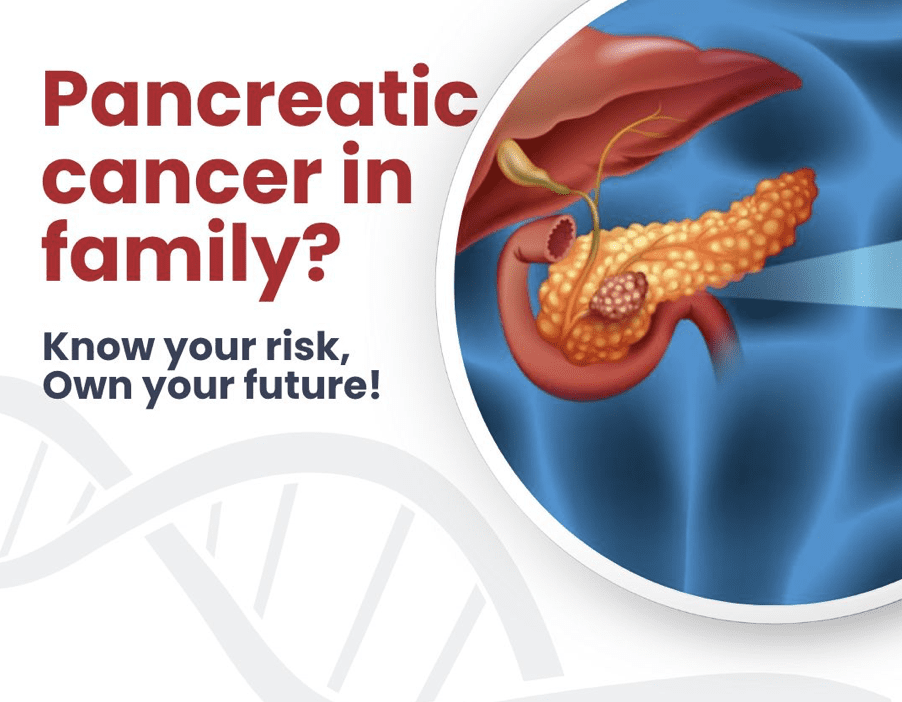 Pancreatic cancer in family?

Know your risk, Own your future!